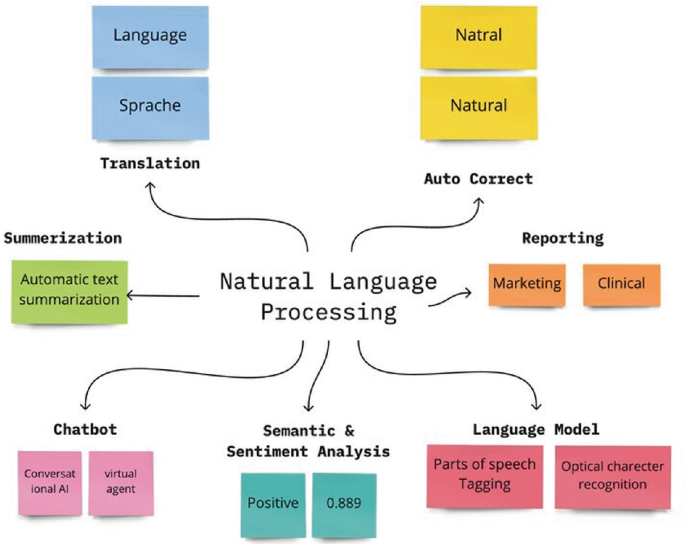 Language

Sprache

Translation

Natral

Natural

Auto Correct

Summerization

Automatic text summarization

Natural Language Processing

Reporting

Marketing

Clinical

Chatbot

Conversat ional AI

virtual agent

Semantic & Sentiment Analysis

Positive

0.889

Language Model

Parts of speech Tagging

Optical charecter recognition